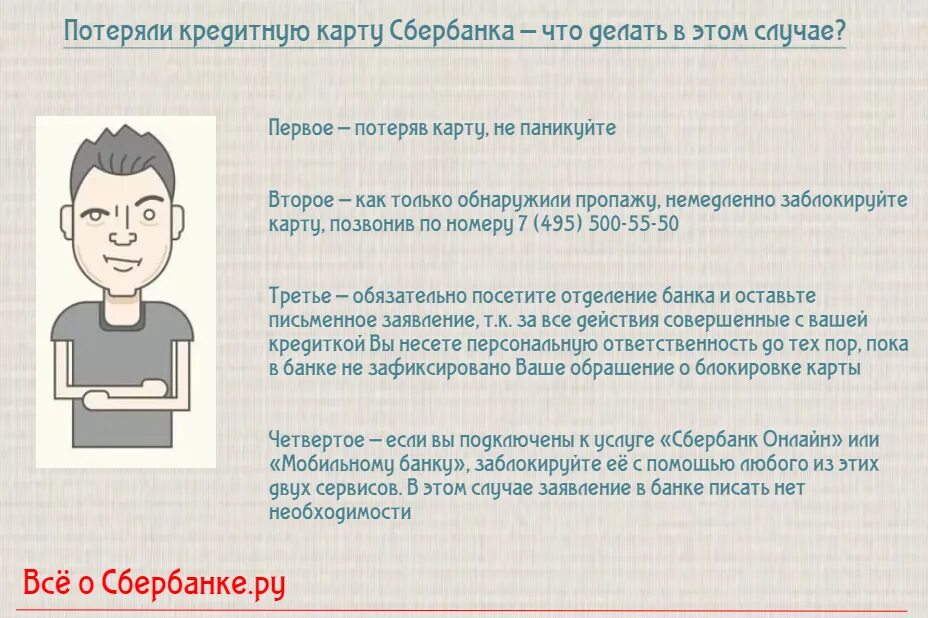 Потеряли кредитную карту Сбербанка – что делать в этом случае?

Первое – потеряв карту, не паникуйте

Второе – как только обнаружили пропажу, немедленно заблокируйте карту, позвонив по номеру 7 (495) 500-55-50

Третье – обязательно посетите отделение банка и оставьте письменное заявление, т.к. за все действия совершенные с вашей кредиткой Вы несете персональную ответственность до тех пор, пока в банке не зафиксировано Ваше обращение о блокировке карты

Четвертое – если вы подключены к услуге «Сбербанк Онлайн» или «Мобильному банку», заблокируйте её с помощью любого из этих двух сервисов. В этом случае заявление в банке писать нет необходимости

Всё о Сбербанке.ру